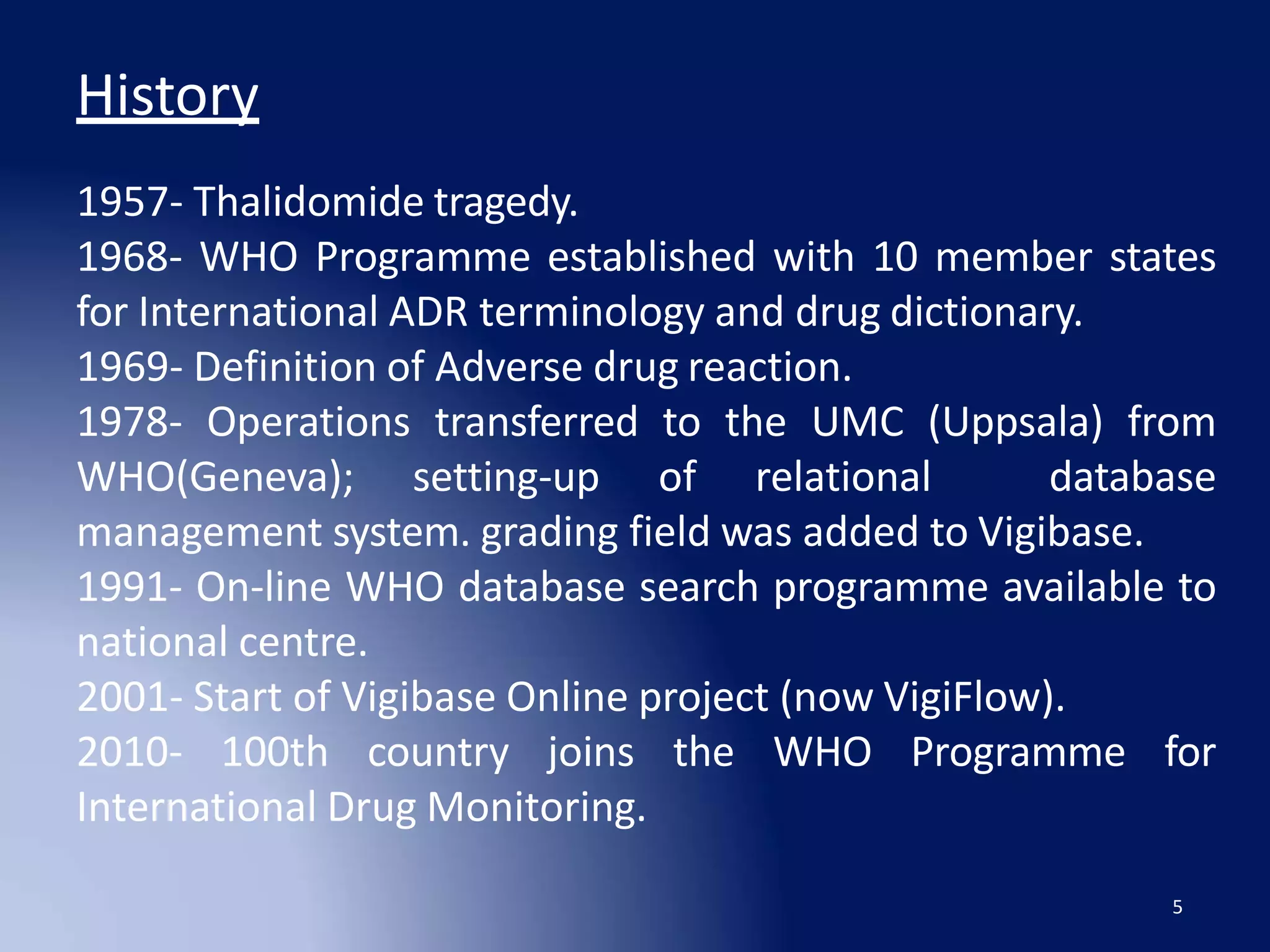 History

1957- Thalidomide tragedy.
1968- WHO Programme established with 10 member states for International ADR terminology and drug dictionary.
1969- Definition of Adverse drug reaction.
1978- Operations transferred to the UMC (Uppsala) from WHO(Geneva); setting-up of relational database management system. grading field was added to Vigibase.
1991- On-line WHO database search programme available to national centre.
2001- Start of Vigibase Online project (now VigiFlow).
2010- 100th country joins the WHO Programme for International Drug Monitoring.

5